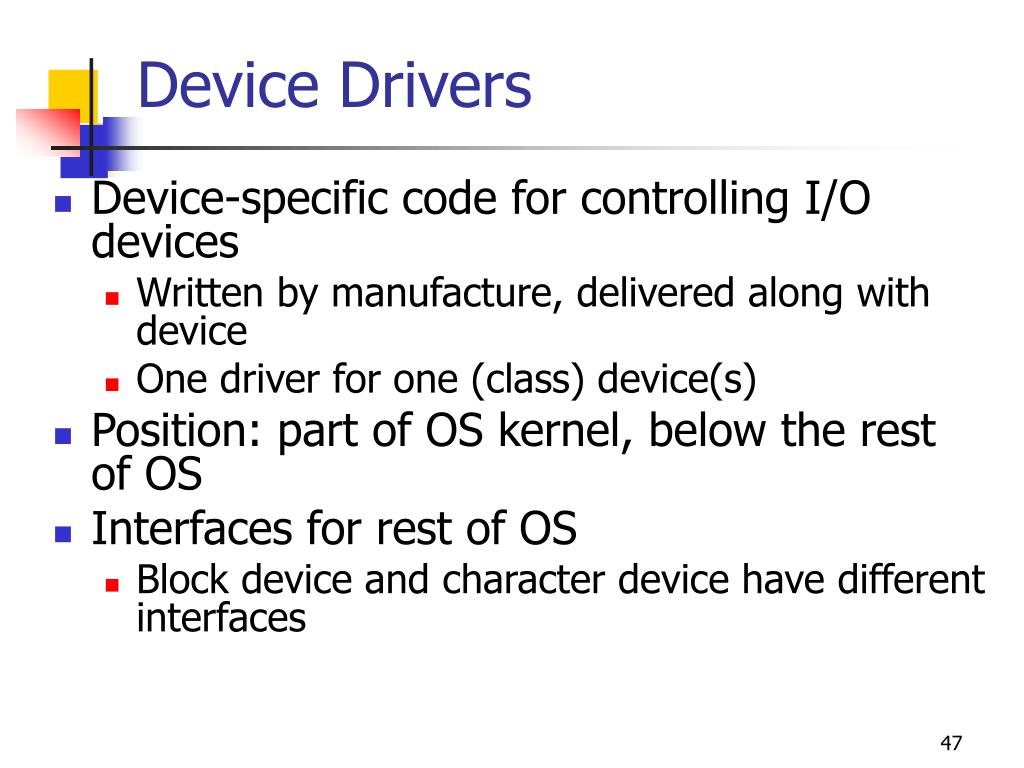 Device Drivers

- Device-specific code for controlling I/O devices
  - Written by manufacture, delivered along with device
  - One driver for one (class) device(s)
- Position: part of OS kernel, below the rest of OS
- Interfaces for rest of OS
  - Block device and character device have different interfaces

47